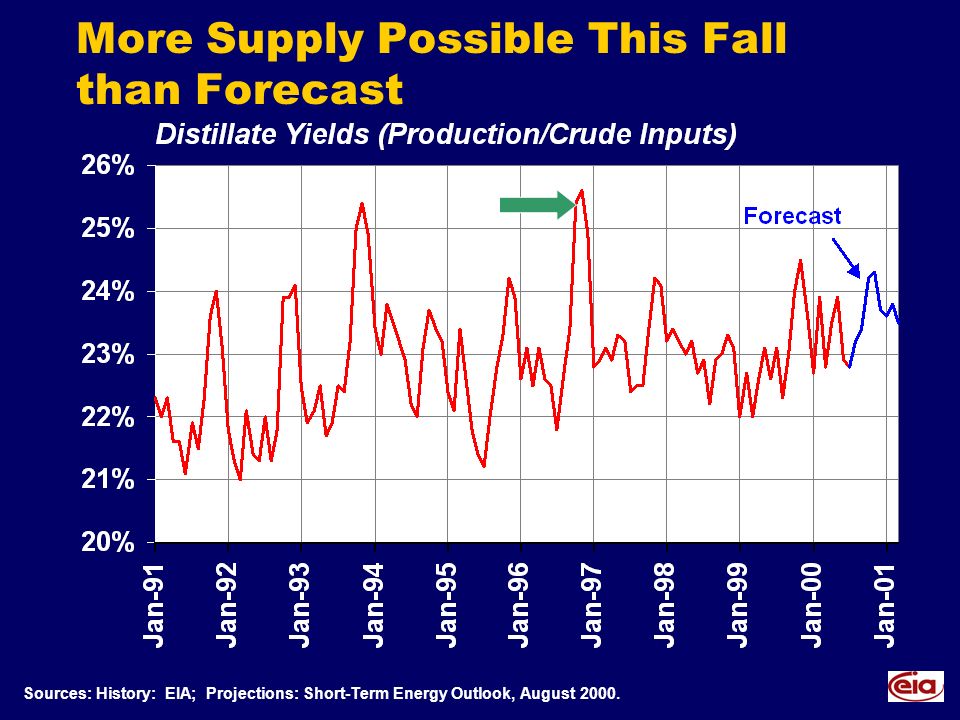 More Supply Possible This Fall than Forecast

Distillate Yields (Production/Crude Inputs)

26%
25%
24%
23%
22%
21%
20%

Forecast

Jan-91
Jan-92
Jan-93
Jan-94
Jan-95
Jan-96
Jan-97
Jan-98
Jan-99
Jan-00
Jan-01

Sources: History: EIA; Projections: Short-Term Energy Outlook, August 2000.

eia